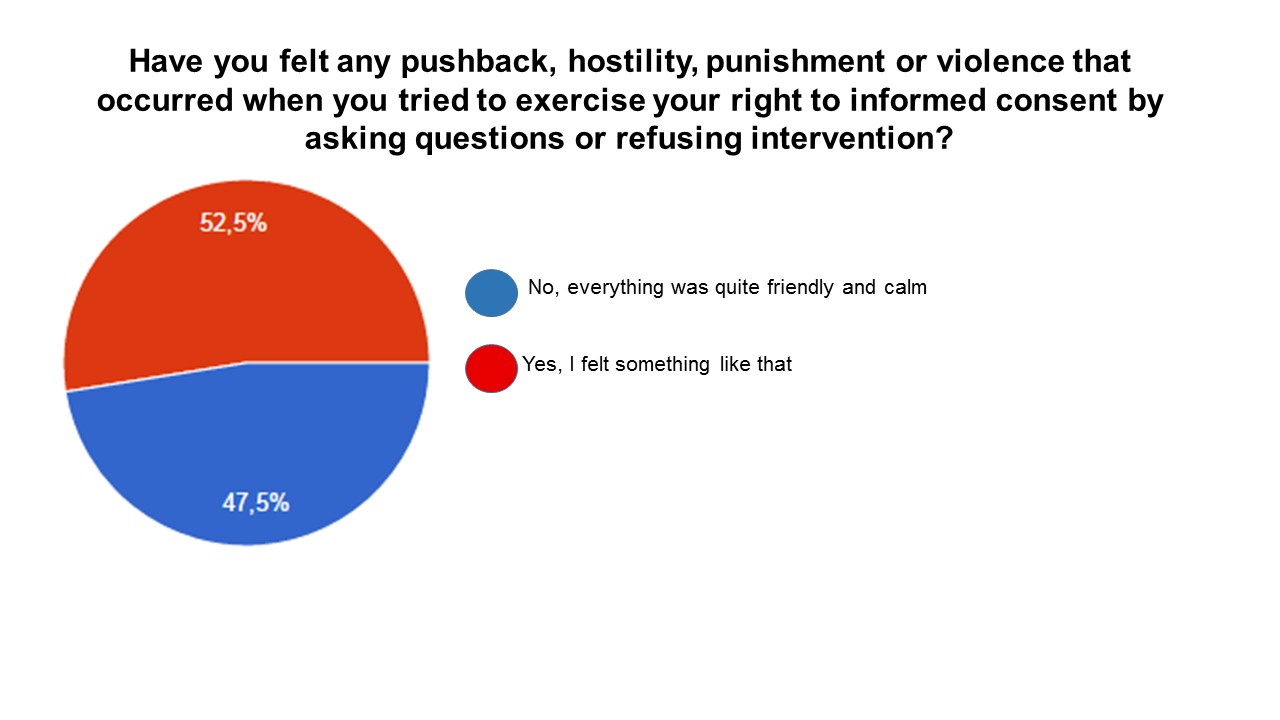 Have you felt any pushback, hostility, punishment or violence that occurred when you tried to exercise your right to informed consent by asking questions or refusing intervention?

52,5%

47,5%

No, everything was quite friendly and calm

Yes, I felt something like that